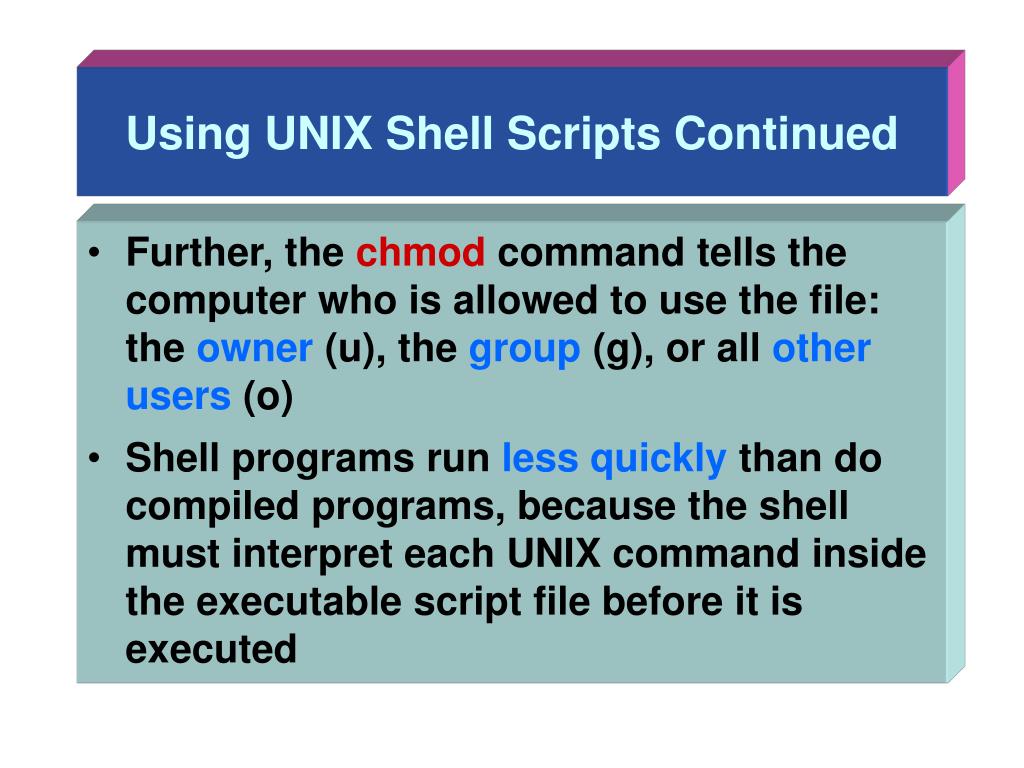 Using UNIX Shell Scripts Continued

• Further, the chmod command tells the computer who is allowed to use the file: the owner (u), the group (g), or all other users (o)

• Shell programs run less quickly than do compiled programs, because the shell must interpret each UNIX command inside the executable script file before it is executed